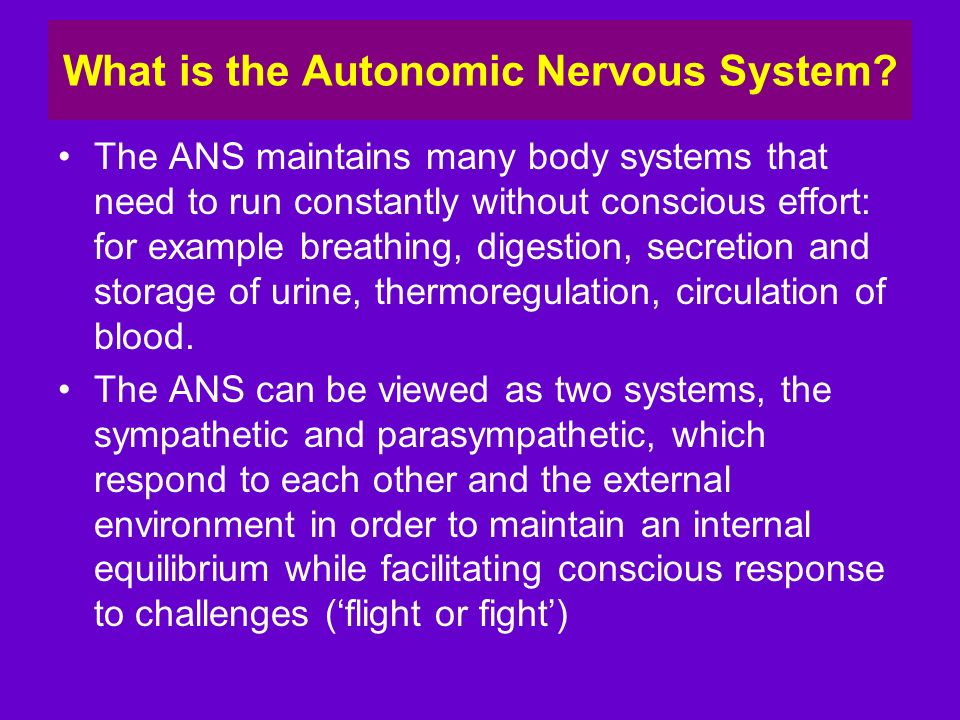 What is the Autonomic Nervous System?

• The ANS maintains many body systems that need to run constantly without conscious effort: for example breathing, digestion, secretion and storage of urine, thermoregulation, circulation of blood.

• The ANS can be viewed as two systems, the sympathetic and parasympathetic, which respond to each other and the external environment in order to maintain an internal equilibrium while facilitating conscious response to challenges (‘flight or fight’)